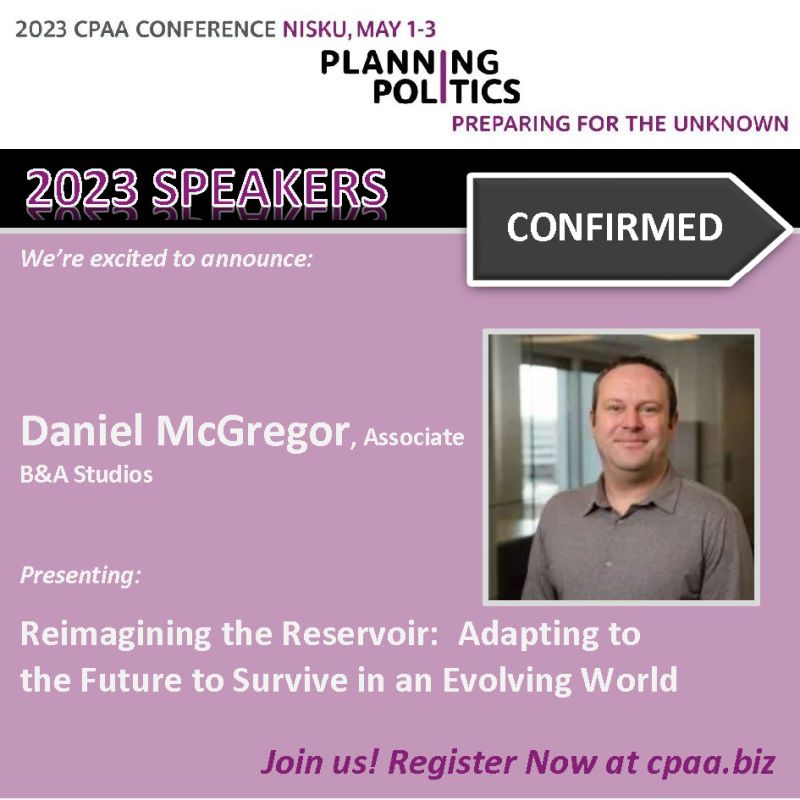 2023 CPAA CONFERENCE NISKU, MAY 1-3

PLANNING
POLITICS

PREPARING FOR THE UNKNOWN

2023 SPEAKERS

CONFIRMED

We're excited to announce:

Daniel McGregor, Associate
B&A Studios

Presenting:

Reimagining the Reservoir: Adapting to the Future to Survive in an Evolving World

Join us! Register Now at cpaa.biz